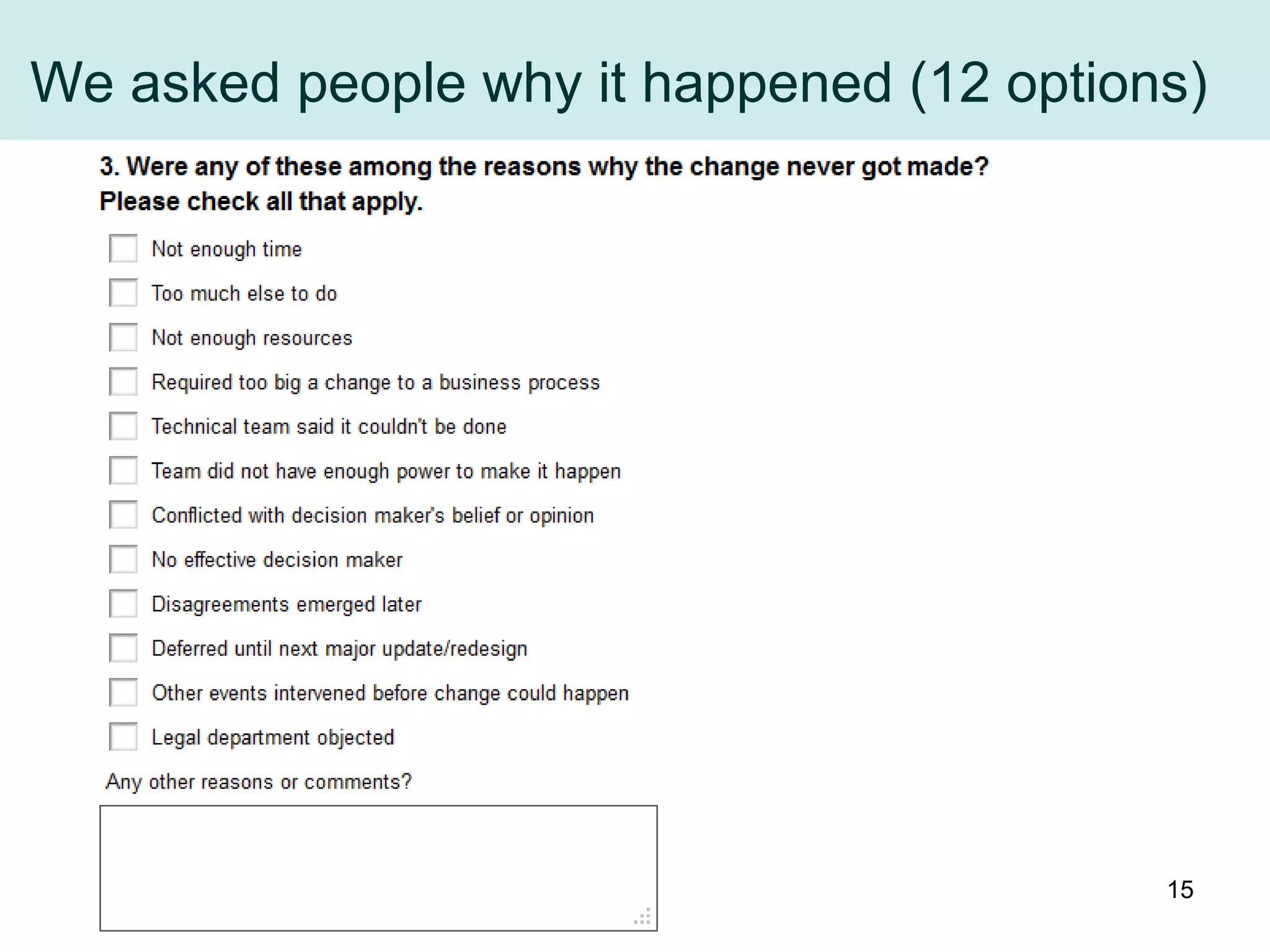 We asked people why it happened (12 options)

3. Were any of these among the reasons why the change never got made? Please check all that apply.

Not enough time

Too much else to do

Not enough resources

Required too big a change to a business process

Technical team said it couldn't be done

Team did not have enough power to make it happen

Conflicted with decision maker's belief or opinion

No effective decision maker

Disagreements emerged later

Deferred until next major update/redesign

Other events intervened before change could happen

Legal department objected

Any other reasons or comments?

15